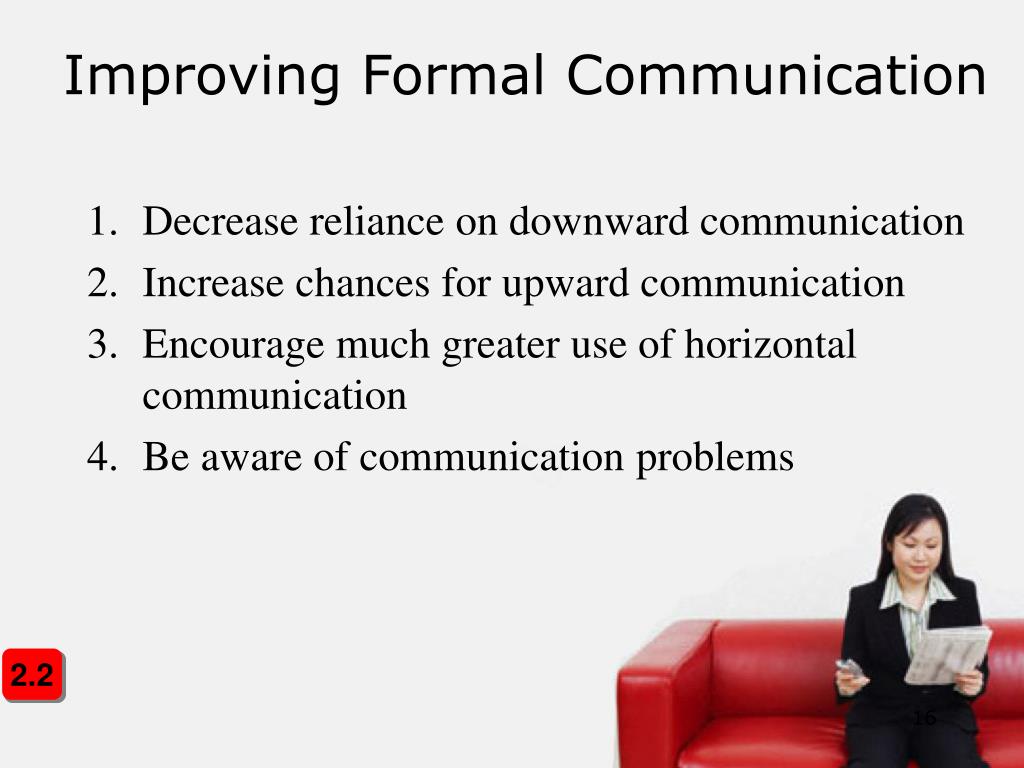 Improving Formal Communication

1. Decrease reliance on downward communication
2. Increase chances for upward communication
3. Encourage much greater use of horizontal communication
4. Be aware of communication problems

2.2

16